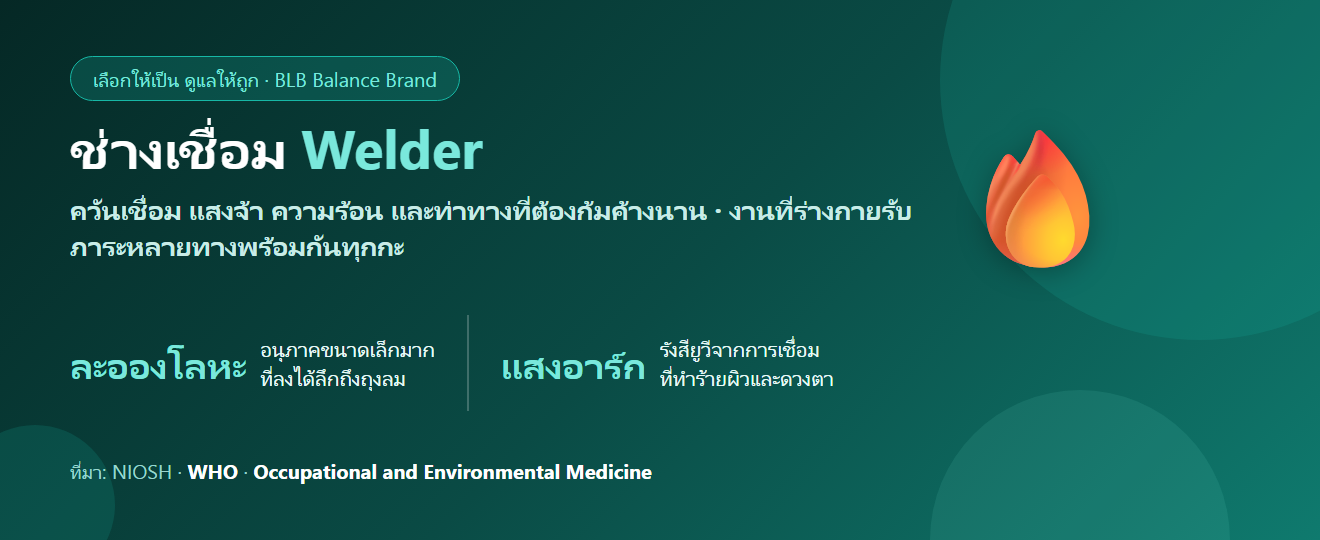 เลือกให้เป็น ดูแลให้ถูก · BLB Balance Brand

ช่างเชื่อม Welder

ควันเชื่อม แสงจ้า ความร้อน และท่าทางที่ต้องก้มค้างนาน · งานที่ร่างกายรับภาระหลายทางพร้อมกันทุกกะ

ละอองโลหะ
อนุภาคขนาดเล็กมาก
ที่ลงได้ลึกถึงถุงลม

แสงอาร์ก
รังสียูวีจากการเชื่อม
ที่ทำร้ายผิวและดวงตา

ที่มา: NIOSH · WHO · Occupational and Environmental Medicine